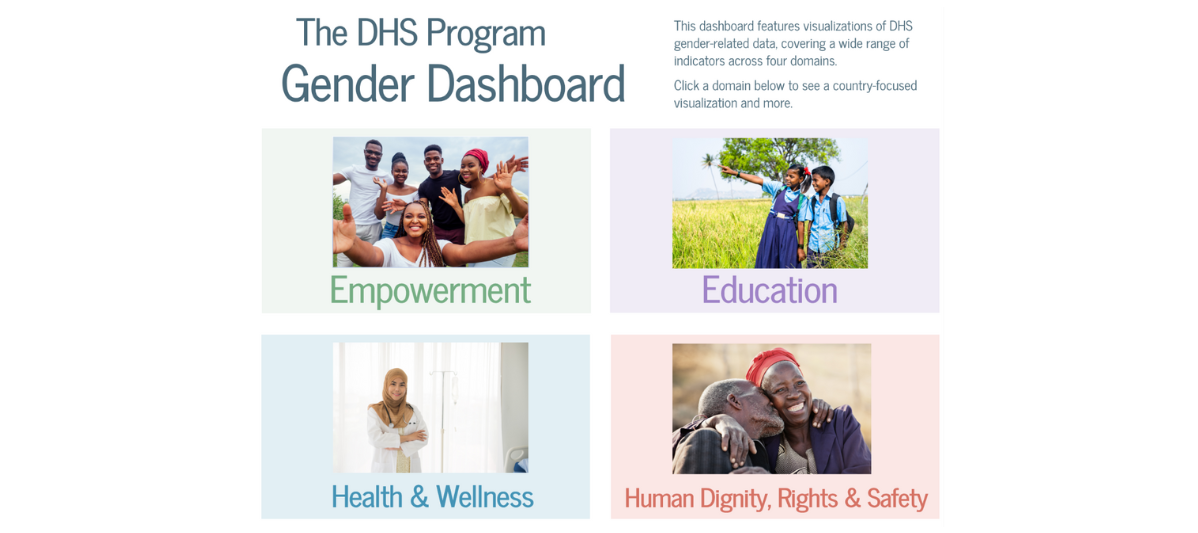 The DHS Program
Gender Dashboard

This dashboard features visualizations of DHS gender-related data, covering a wide range of indicators across four domains.

Click a domain below to see a country-focused visualization and more.

Empowerment

Education

Health & Wellness

Human Dignity, Rights & Safety